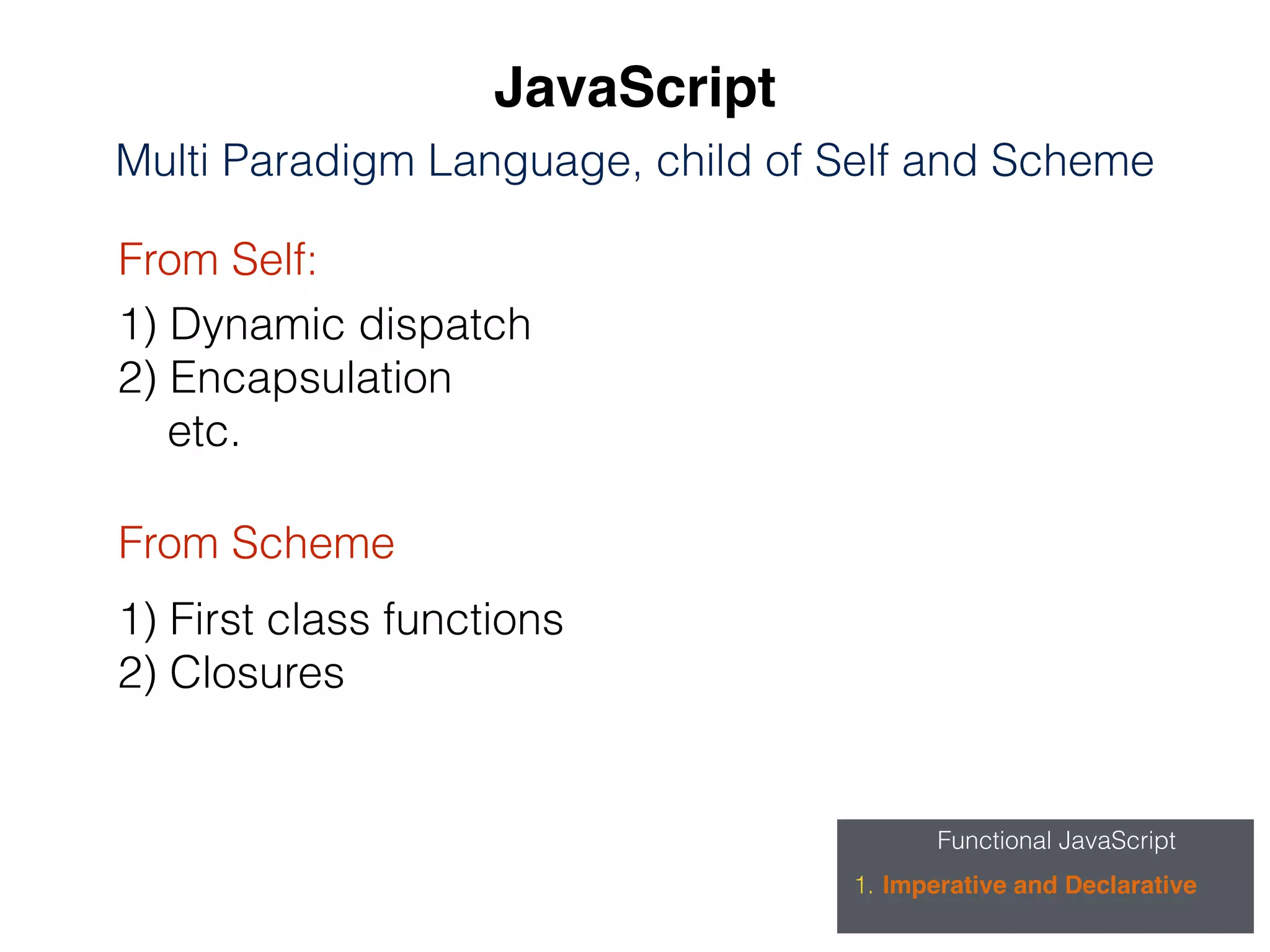 JavaScript

Multi Paradigm Language, child of Self and Scheme

From Self:

1) Dynamic dispatch
2) Encapsulation
etc.

From Scheme

1) First class functions
2) Closures

Functional JavaScript

1. Imperative and Declarative